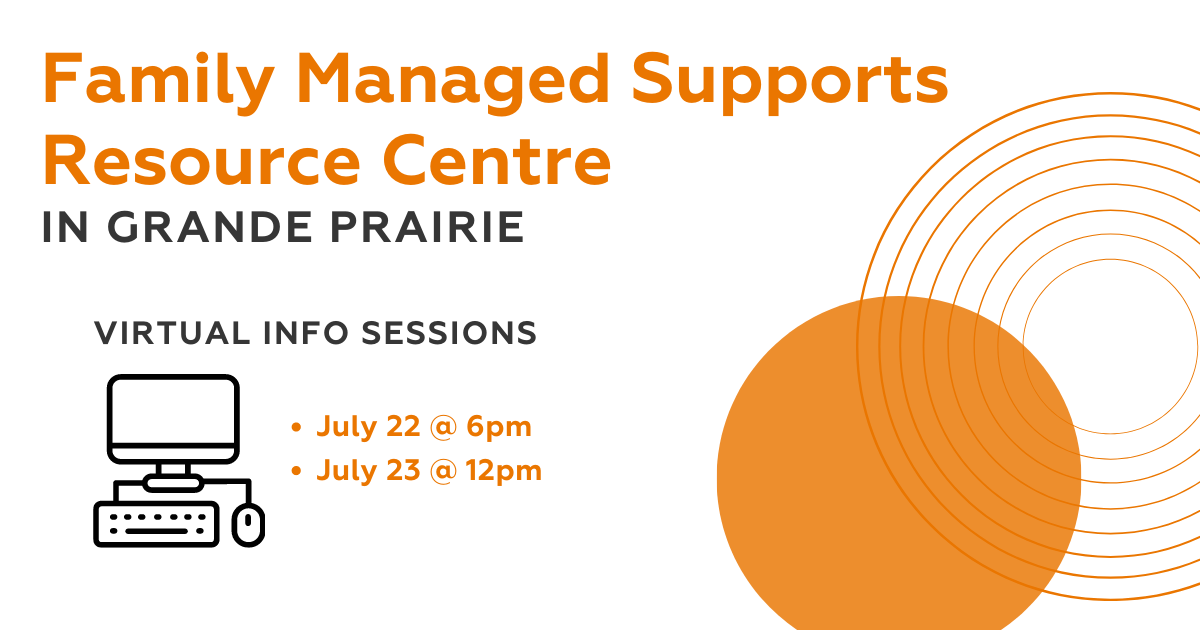 Family Managed Supports Resource Centre
IN GRANDE PRAIRIE

VIRTUAL INFO SESSIONS

• July 22 @ 6pm
• July 23 @ 12pm